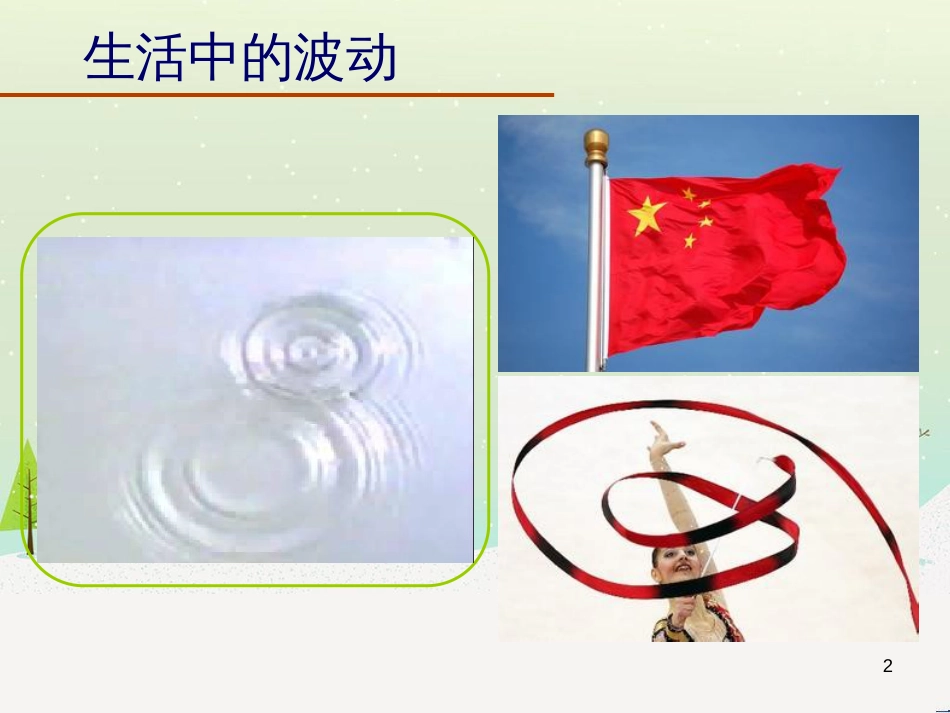 生活中的波动

2